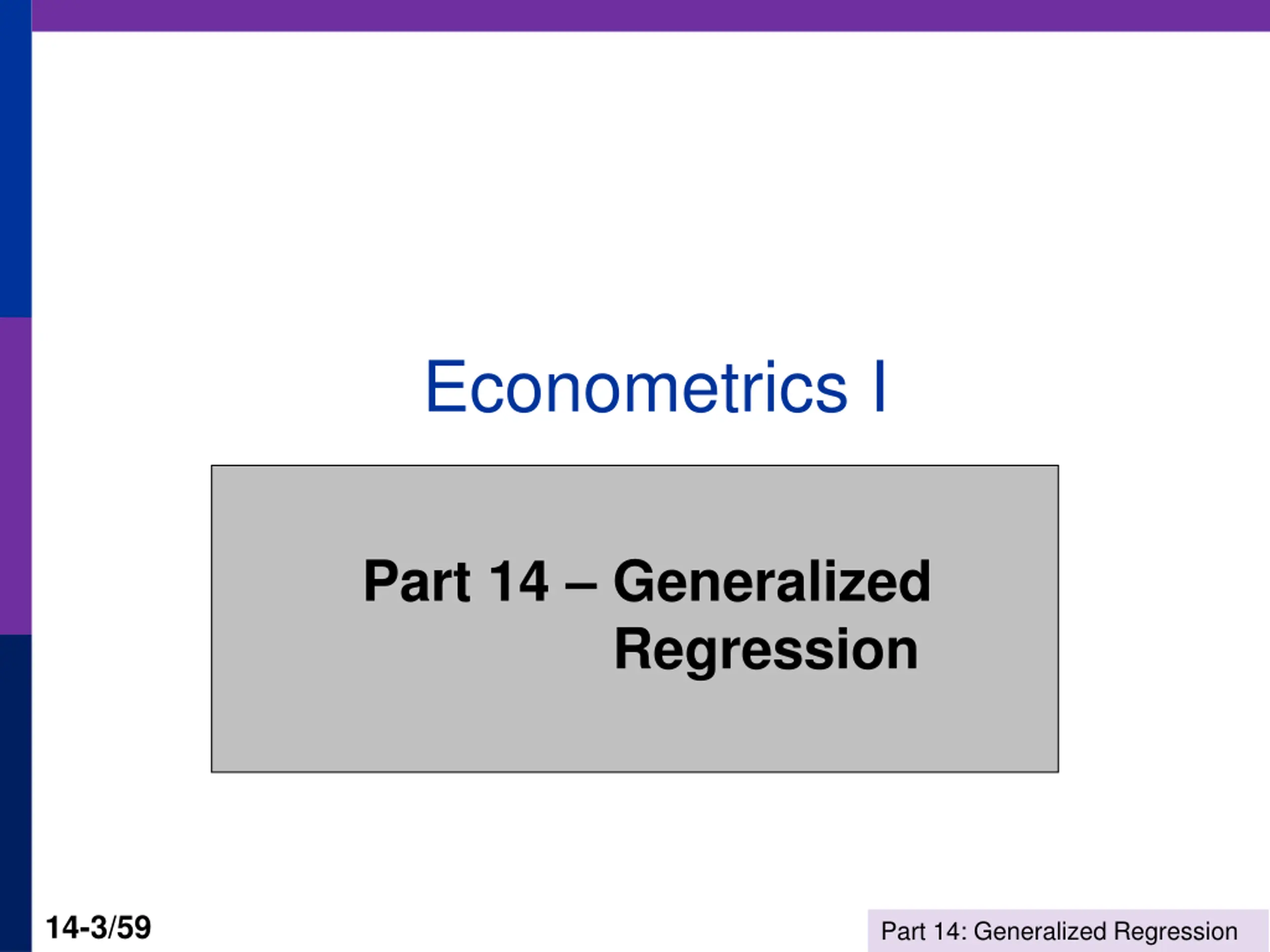 Econometrics I

Part 14 – Generalized Regression

14-3/59

Part 14: Generalized Regression